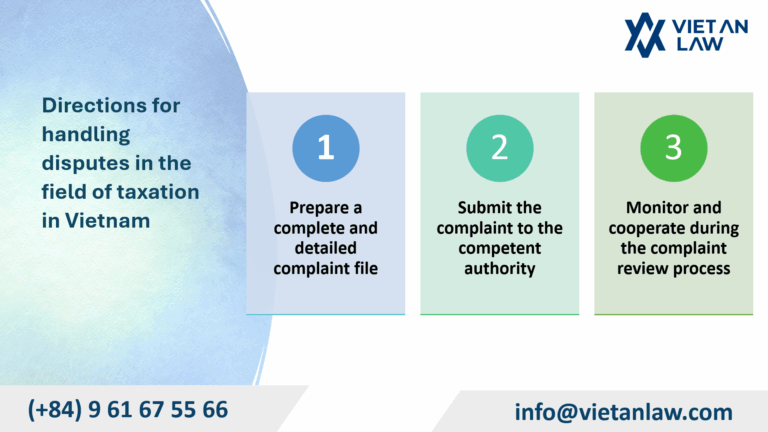 VIET AN LAW

Directions for handling disputes in the field of taxation in Vietnam

1

Prepare a complete and detailed complaint file

2

Submit the complaint to the competent authority

3

Monitor and cooperate during the complaint review process

(+84) 9 61 67 55 66

info@vietanlaw.com